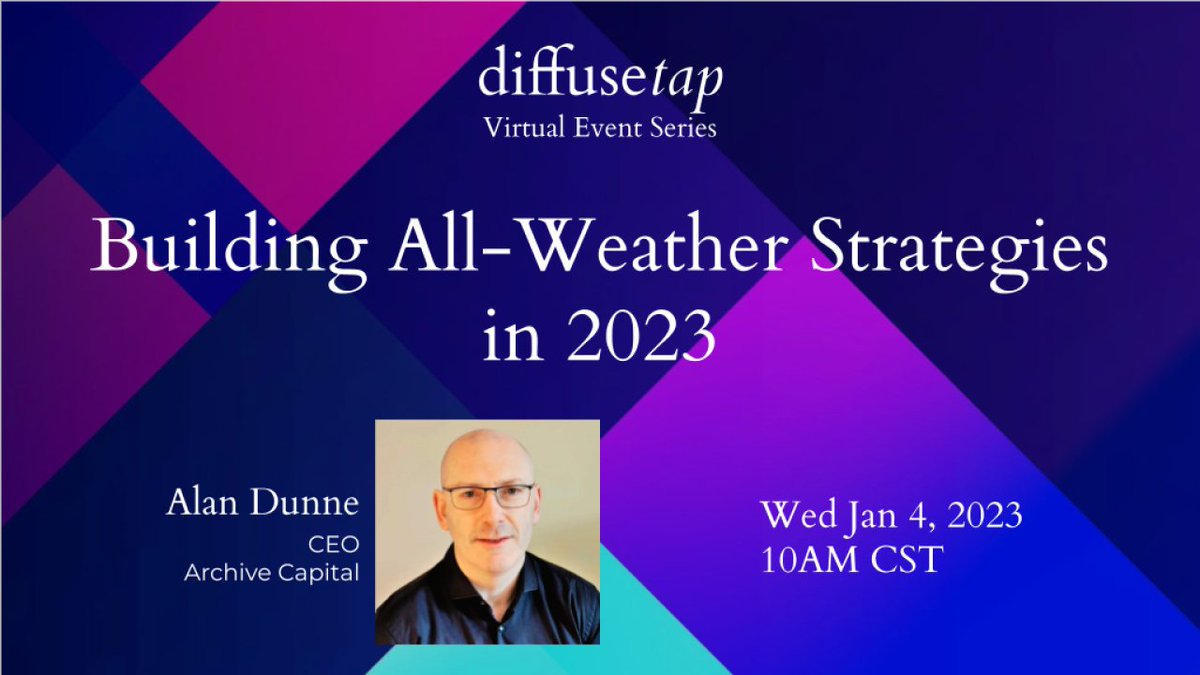 diffusetap
Virtual Event Series

Building All-Weather Strategies in 2023

Alan Dunne
CEO
Archive Capital

Wed Jan 4, 2023
10AM CST